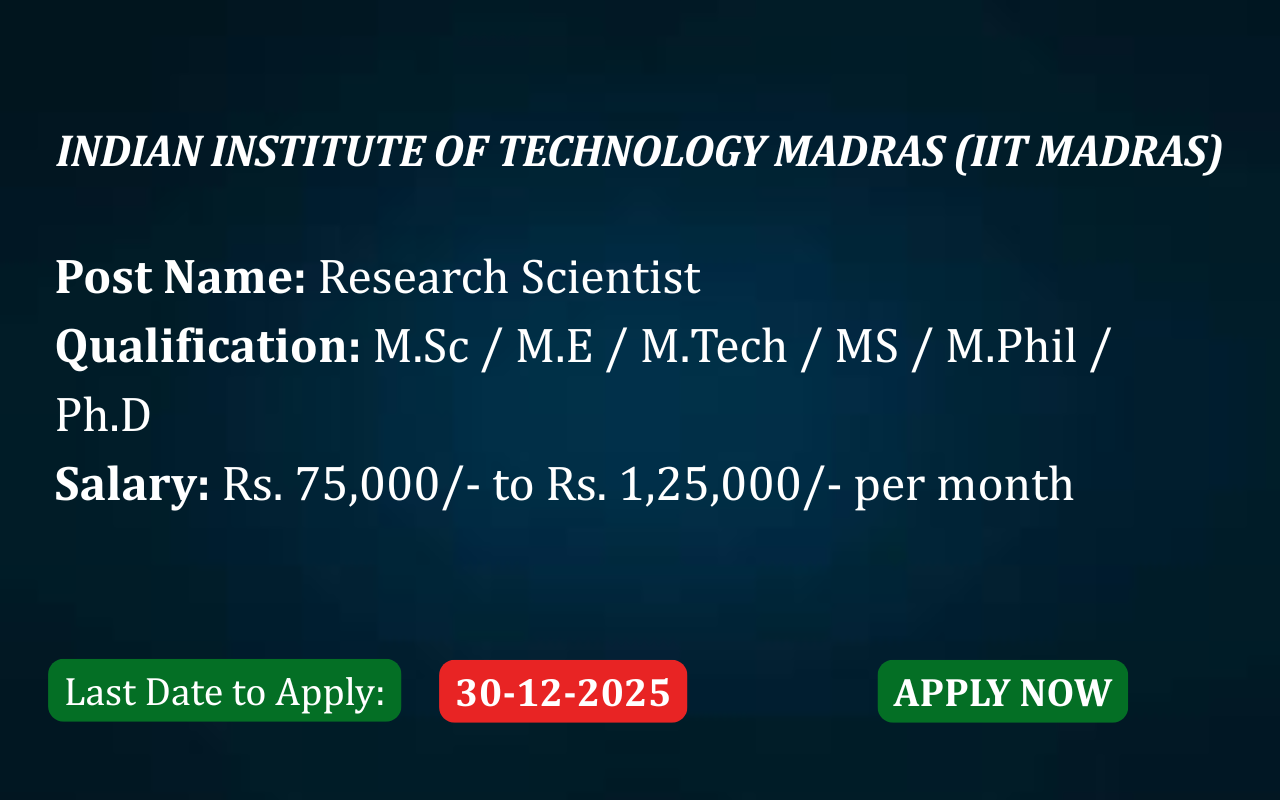 INDIAN INSTITUTE OF TECHNOLOGY MADRAS (IIT MADRAS)

Post Name: Research Scientist
Qualification: M.Sc / M.E / M.Tech / MS / M.Phil / Ph.D
Salary: Rs. 75,000/- to Rs. 1,25,000/- per month

Last Date to Apply: 30-12-2025 APPLY NOW